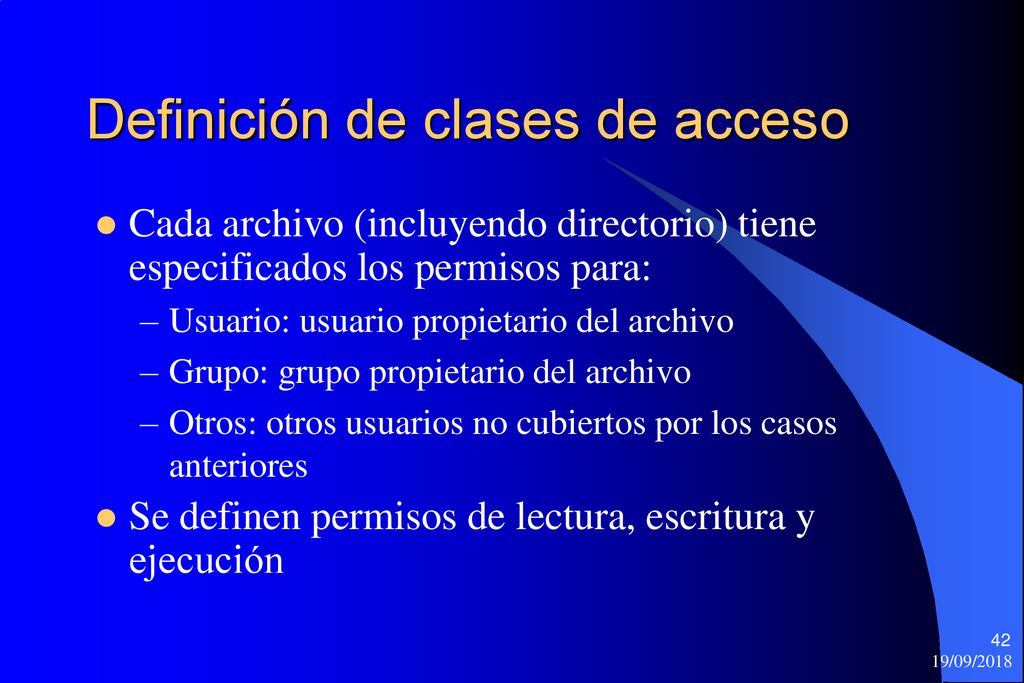 Definición de clases de acceso

Cada archivo (incluyendo directorio) tiene especificados los permisos para:

– Usuario: usuario propietario del archivo

– Grupo: grupo propietario del archivo

– Otros: otros usuarios no cubiertos por los casos anteriores

Se definen permisos de lectura, escritura y ejecución

42
19/09/2018